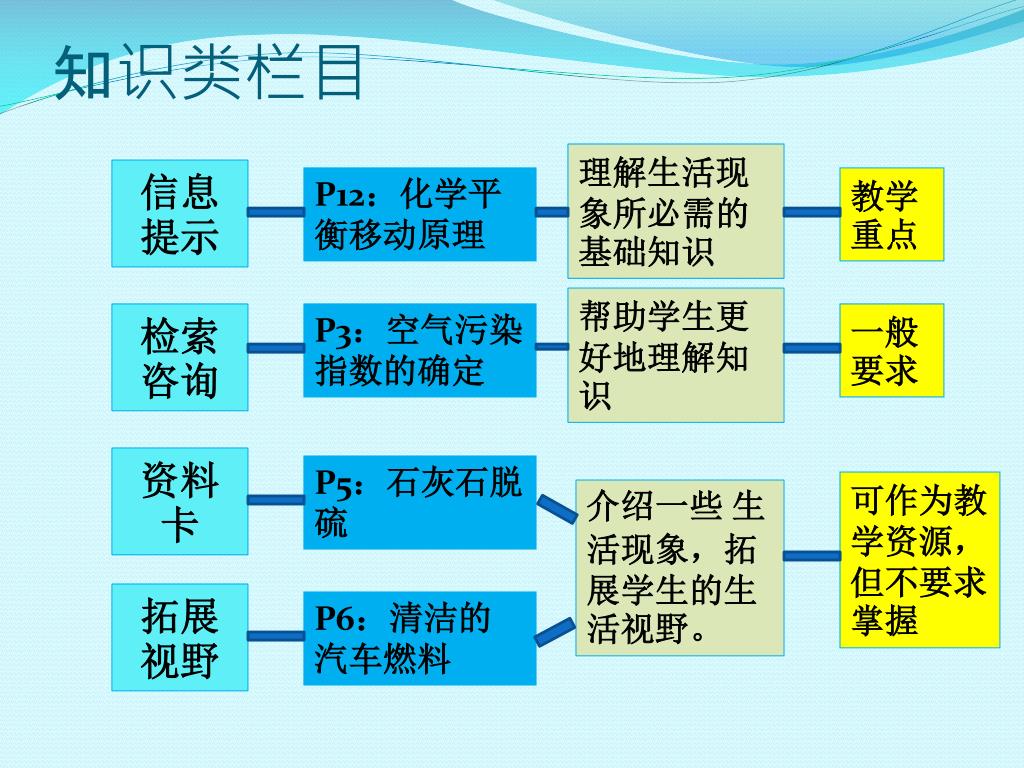 知识类栏目

信息提示

P12：化学平衡移动原理

理解生活现象所必需的基础知识

教学重点

检索咨询

P3：空气污染指数的确定

帮助学生更好地理解知识

一般要求

资料卡

P5：石灰石脱硫

拓展视野

P6：清洁的汽车燃料

介绍一些 生活现象，拓展学生的生活视野。

可作为教学资源，但不要求掌握